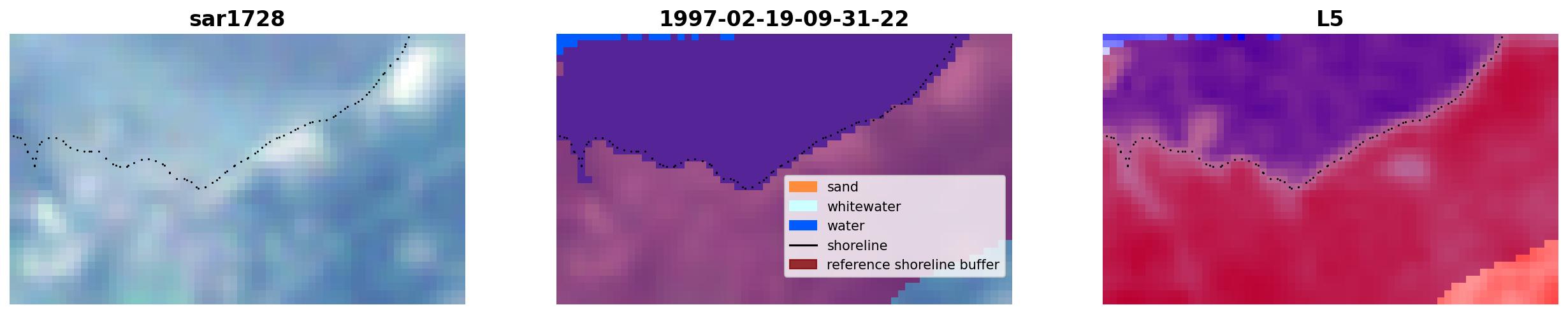 sar1728

1997-02-19-09-31-22

sand
whitewater
water
shoreline
reference shoreline buffer

L5